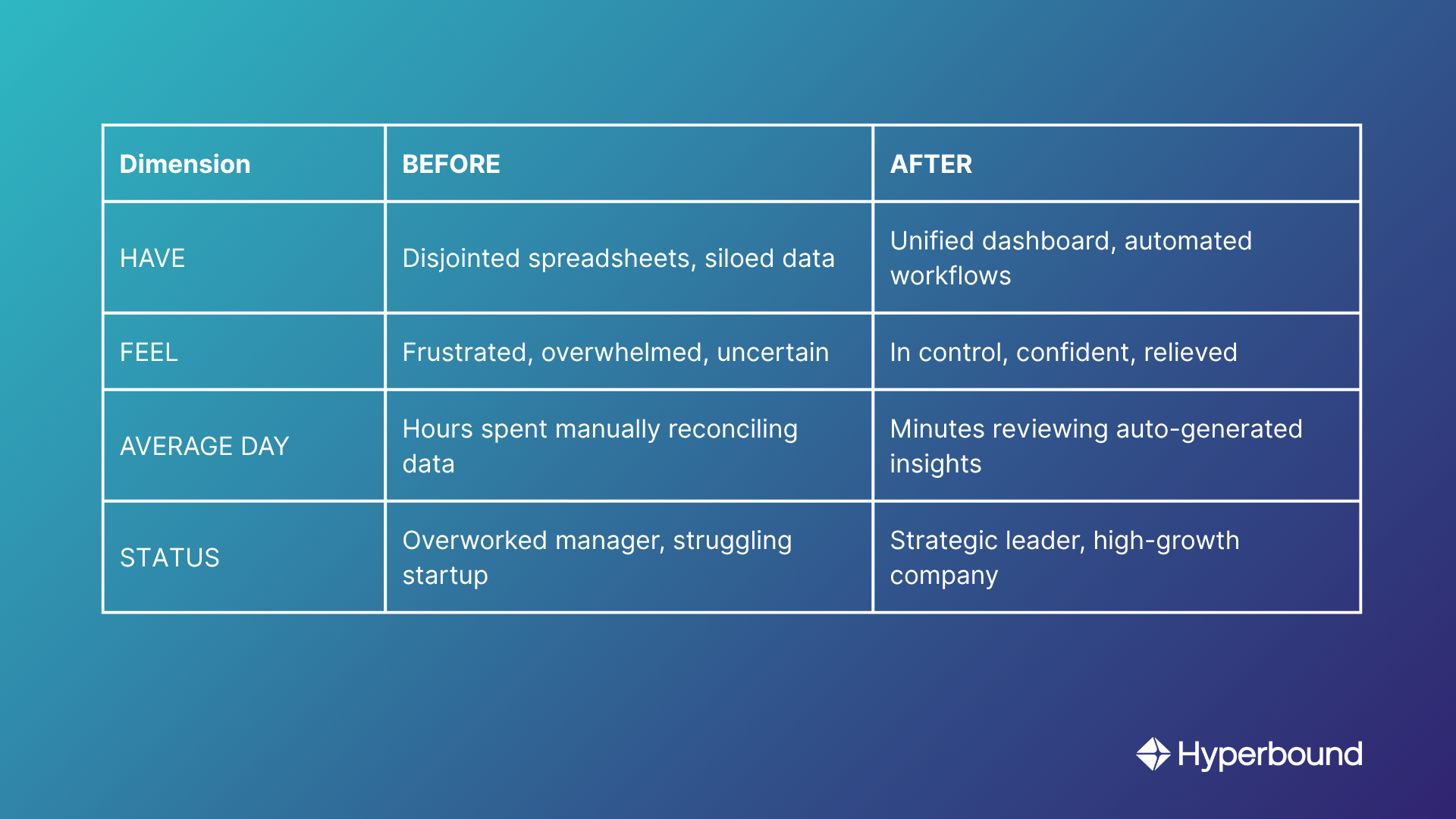 | Dimension | BEFORE | AFTER |
|---|---|---|
| HAVE | Disjointed spreadsheets, siloed data | Unified dashboard, automated workflows |
| FEEL | Frustrated, overwhelmed, uncertain | In control, confident, relieved |
| AVERAGE DAY | Hours spent manually reconciling data | Minutes reviewing auto-generated insights |
| STATUS | Overworked manager, struggling startup | Strategic leader, high-growth company |

Hyperbound